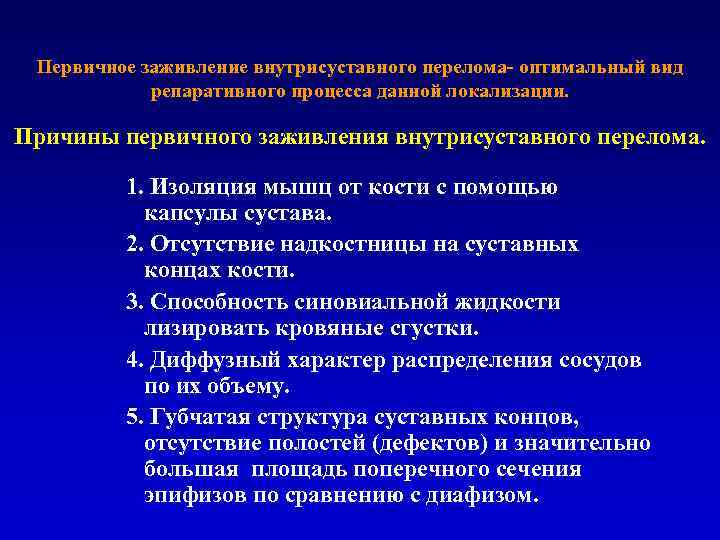 Первичное заживление внутрисуставного перелома- оптимальный вид репаративного процесса данной локализации.

Причины первичного заживления внутрисуставного перелома.

1. Изоляция мышц от кости с помощью капсулы сустава.
2. Отсутствие надкостницы на суставных концах кости.
3. Способность синовиальной жидкости лизировать кровяные сгустки.
4. Диффузный характер распределения сосудов по их объему.
5. Губчатая структура суставных концов, отсутствие полостей (дефектов) и значительно большая площадь поперечного сечения эпифизов по сравнению с диафизом.